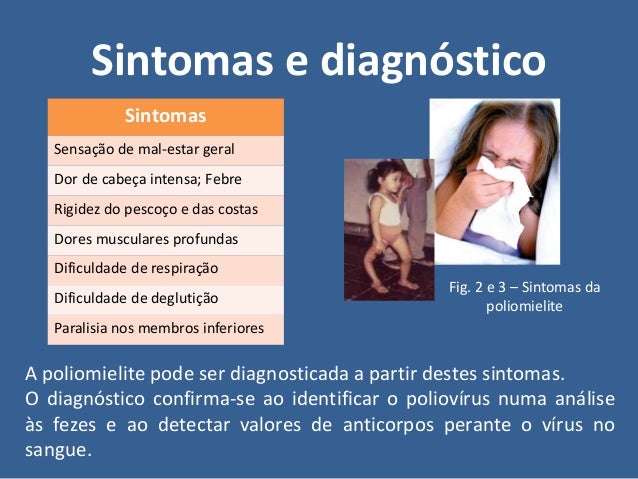 Sintomas e diagnóstico

| Sintomas |
|---|
| Sensação de mal-estar geral |
| Dor de cabeça intensa; Febre |
| Rigidez do pescoço e das costas |
| Dores musculares profundas |
| Dificuldade de respiração |
| Dificuldade de deglutição |
| Paralisia nos membros inferiores |

Fig. 2 e 3 – Sintomas da poliomielite

A poliomielite pode ser diagnosticada a partir destes sintomas.
O diagnóstico confirma-se ao identificar o poliovírus numa análise às fezes e ao detectar valores de anticorpos perante o vírus no sangue.